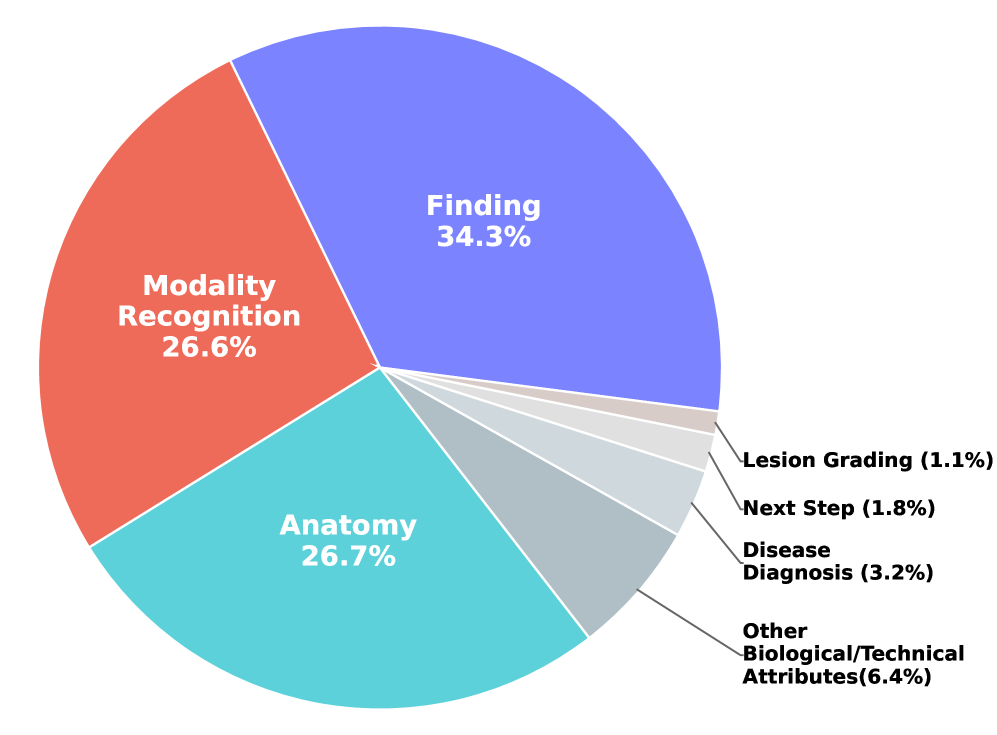 Finding
34.3%

Modality
Recognition
26.6%

Anatomy
26.7%

Lesion Grading (1.1%)

Next Step (1.8%)

Disease
Diagnosis (3.2%)

Other
Biological/Technical
Attributes(6.4%)